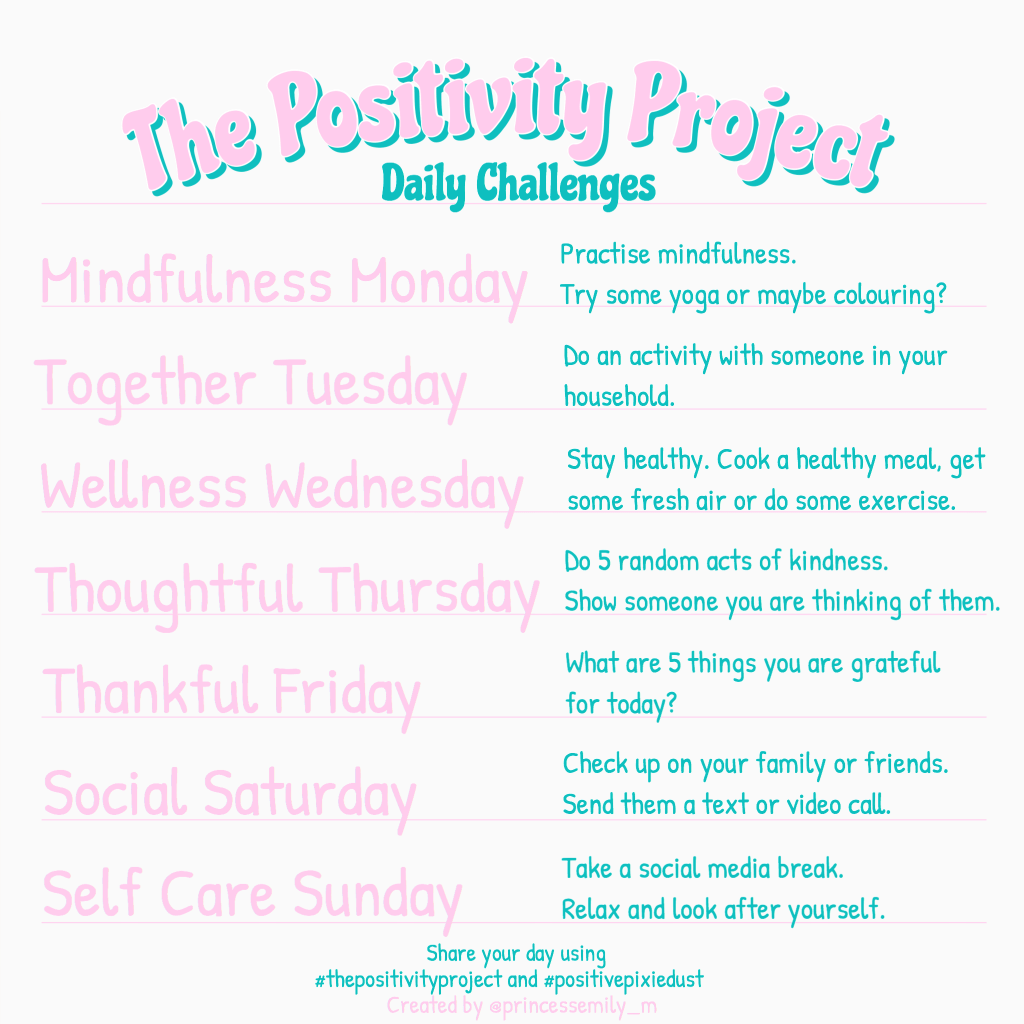 The Positivity Project
Daily Challenges

Mindfulness Monday
Practise mindfulness. Try some yoga or maybe colouring?

Together Tuesday
Do an activity with someone in your household.

Wellness Wednesday
Stay healthy. Cook a healthy meal, get some fresh air or do some exercise.

Thoughtful Thursday
Do 5 random acts of kindness. Show someone you are thinking of them.

Thankful Friday
What are 5 things you are grateful for today?

Social Saturday
Check up on your family or friends. Send them a text or video call.

Self Care Sunday
Take a social media break. Relax and look after yourself.

Share your day using
#thepositivityproject and #positivepixiedust
Created by @princessemily_m